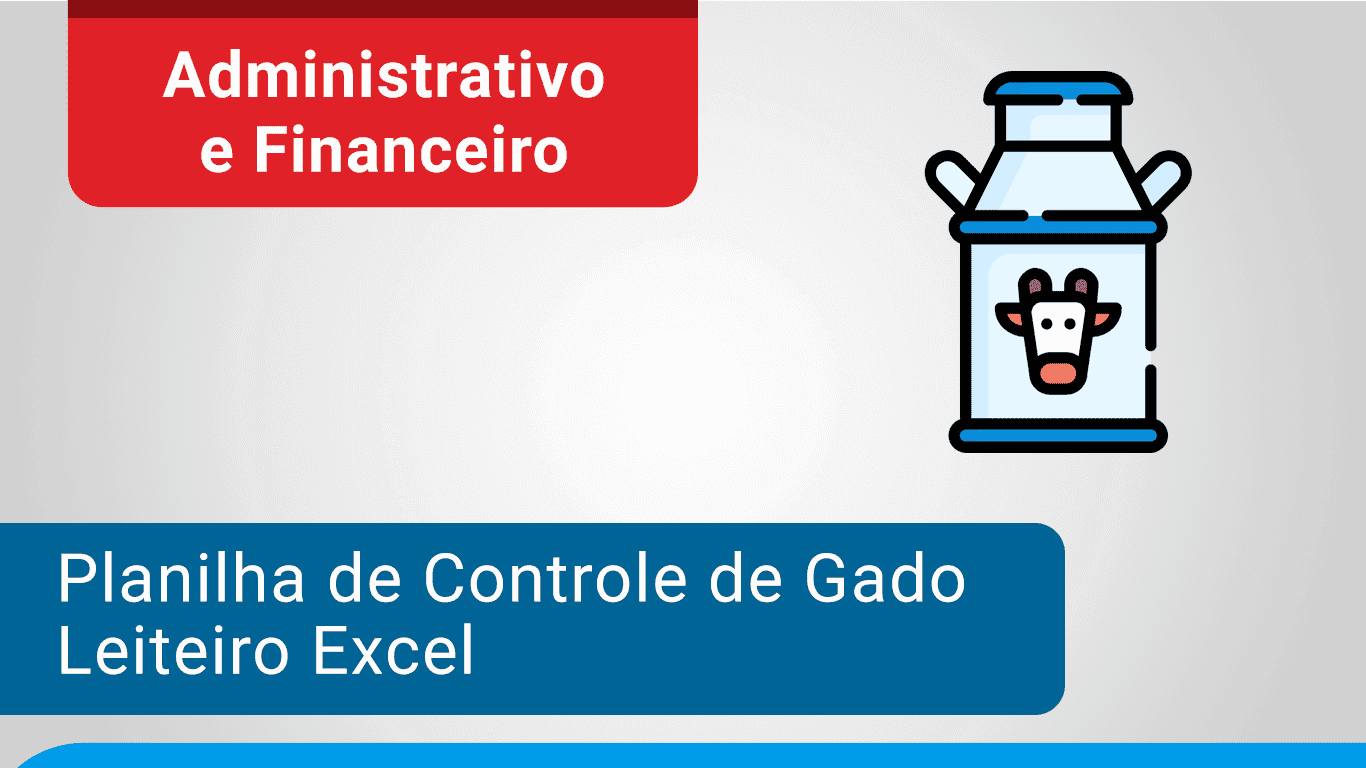 Administrativo e Financeiro

Planilha de Controle de Gado Leiteiro Excel